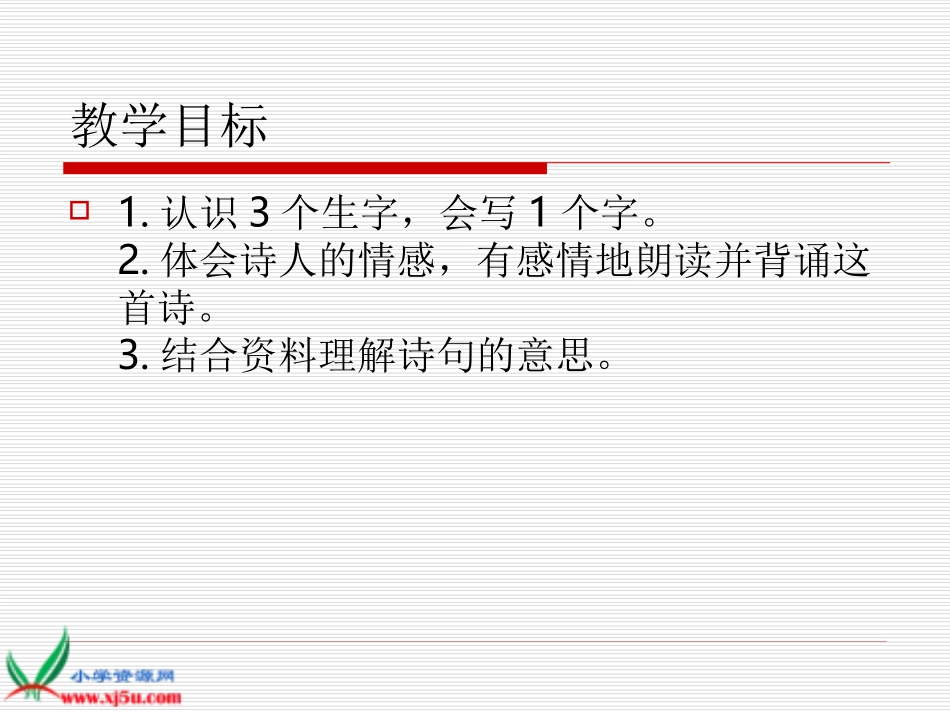 教学目标

1. 认识 3 个生字，会写 1 个字。
2. 体会诗人的情感，有感情地朗读并背诵这首诗。
3. 结合资料理解诗句的意思。

小学资源网
www.xj5u.com